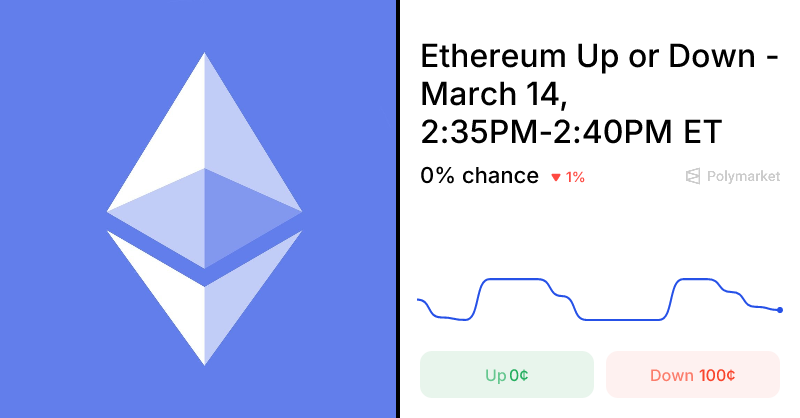 Ethereum Up or Down - March 14, 2:35PM-2:40PM ET

0% chance ▼ 1%

Polymarket

Up 0¢

Down 100¢